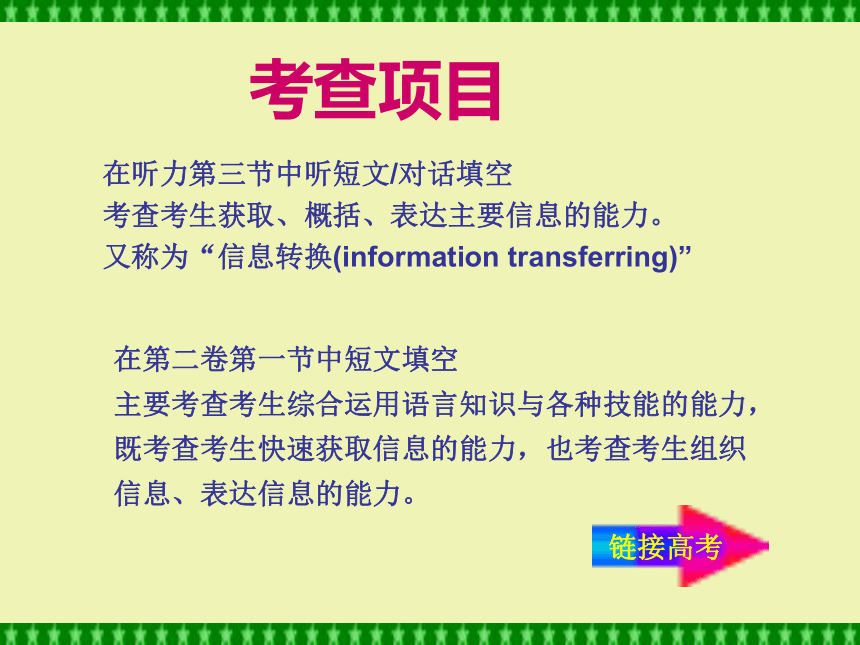 考查项目

在听力第三节中听短文/对话填空
考查考生获取、概括、表达主要信息的能力。
又称为“信息转换(information transferring)”

在第二卷第一节中短文填空
主要考查考生综合运用语言知识与各种技能的能力，既考查考生快速获取信息的能力，也考查考生组织信息、表达信息的能力。

链接高考